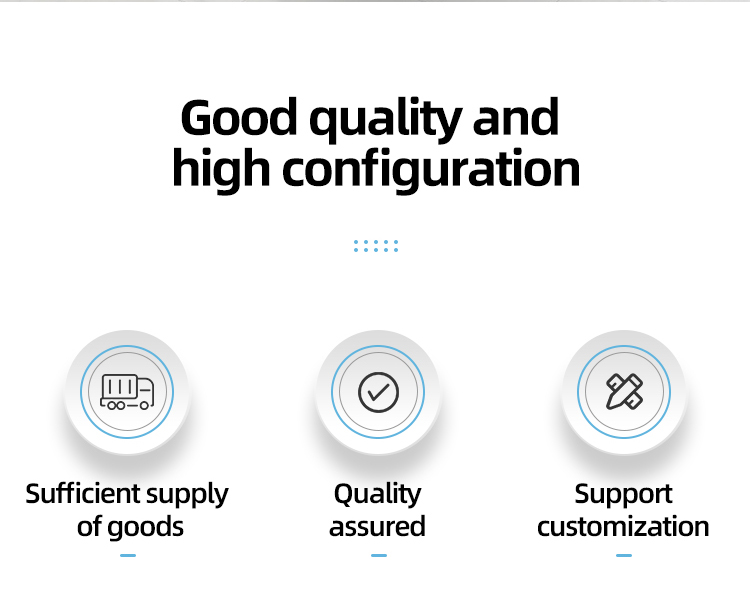 Good quality and high configuration

Sufficient supply of goods

Quality assured

Support customization